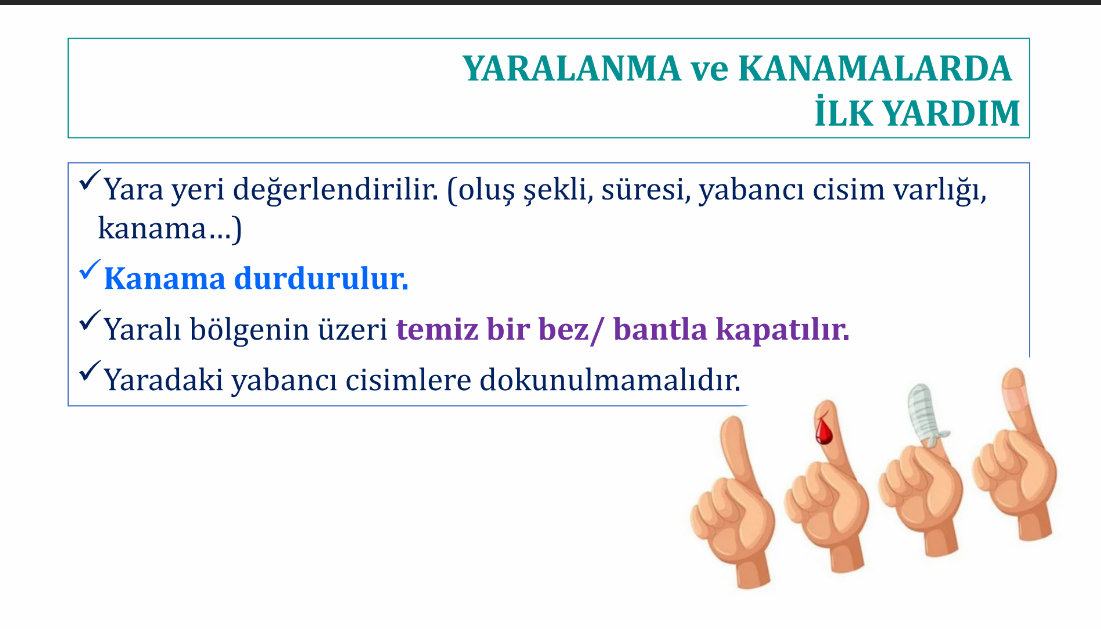 YARALANMA ve KANAMALARDA
İLK YARDIM

✓Yara yeri değerlendirilir. (oluş şekli, süresi, yabancı cisim varlığı, kanama…)

✓Kanama durdurulur.

✓Yaralı bölgenin üzeri temiz bir bez/ bantla kapatılır.

✓Yaradaki yabancı cisimlere dokunulmamalıdır.